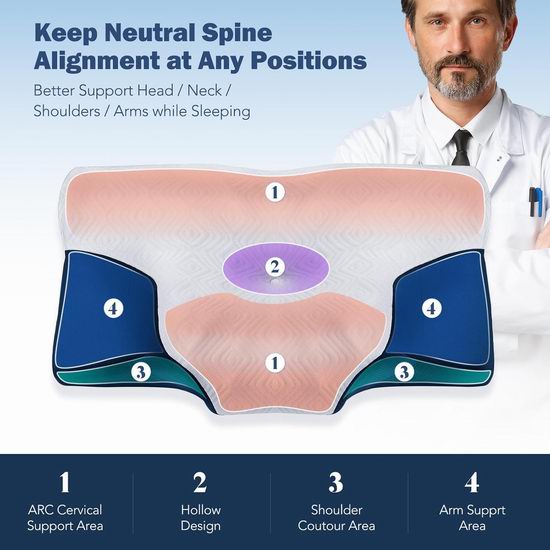 Keep Neutral Spine Alignment at Any Positions

Better Support Head / Neck / Shoulders / Arms while Sleeping

1

2

4

4

1

3

3

1
ARC Cervical Support Area

2
Hollow Design

3
Shoulder Coutour Area

4
Arm Supprt Area